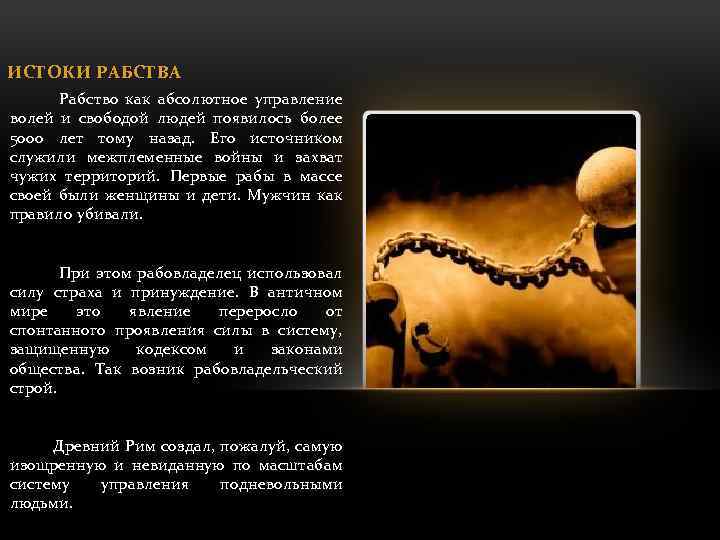 ИСТОКИ РАБСТВА

Рабство как абсолютное управление волей и свободой людей появилось более 5000 лет тому назад. Его источником служили межплеменные войны и захват чужих территорий. Первые рабы в массе своей были женщины и дети. Мужчин как правило убивали.

При этом рабовладелец использовал силу страха и принуждение. В античном мире это явление переросло от спонтанного проявления силы в систему, защищенную кодексом и законами общества. Так возник рабовладельческий строй.

Древний Рим создал, пожалуй, самую изощренную и невиданную по масштабам систему управления подневольными людьми.